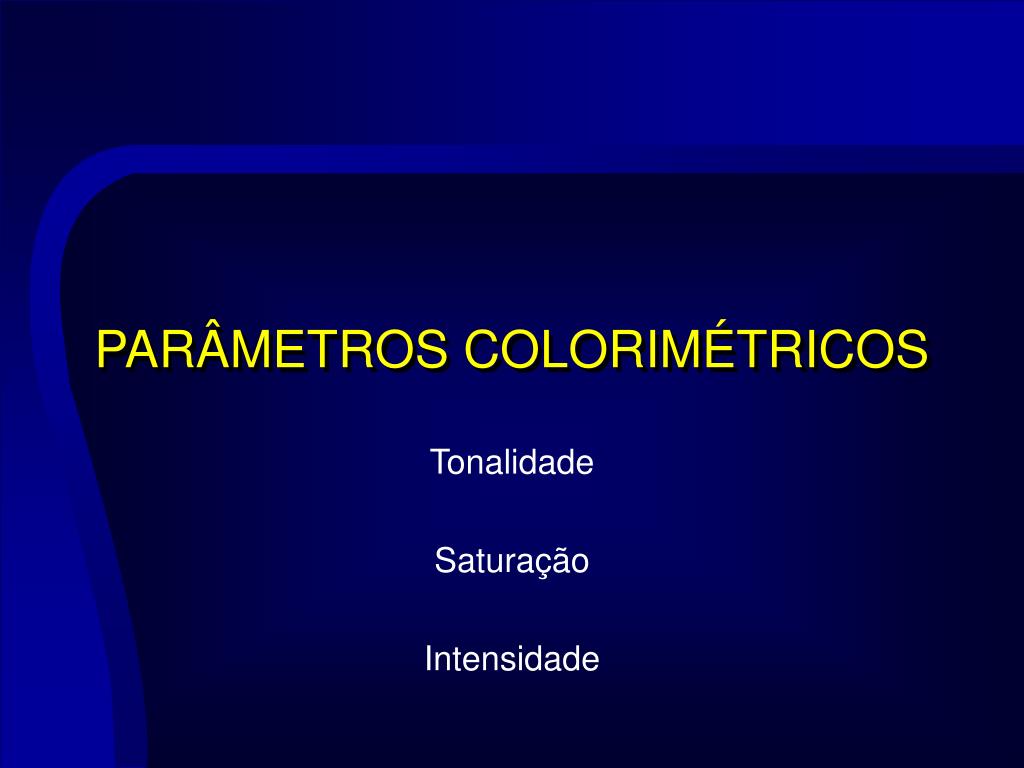 PARÂMETROS COLORIMÉTRICOS

Tonalidade

Saturação

Intensidade